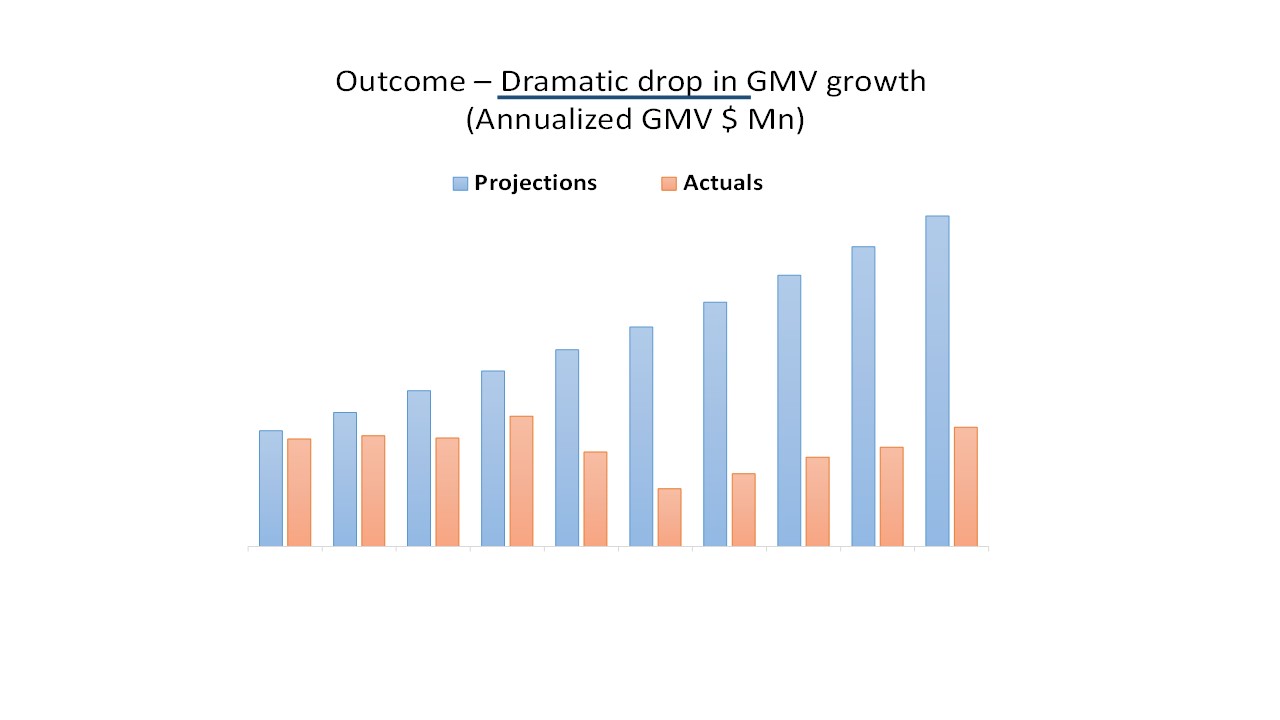 Outcome – Dramatic drop in GMV growth
(Annualized GMV $ Mn)

Projections Actuals